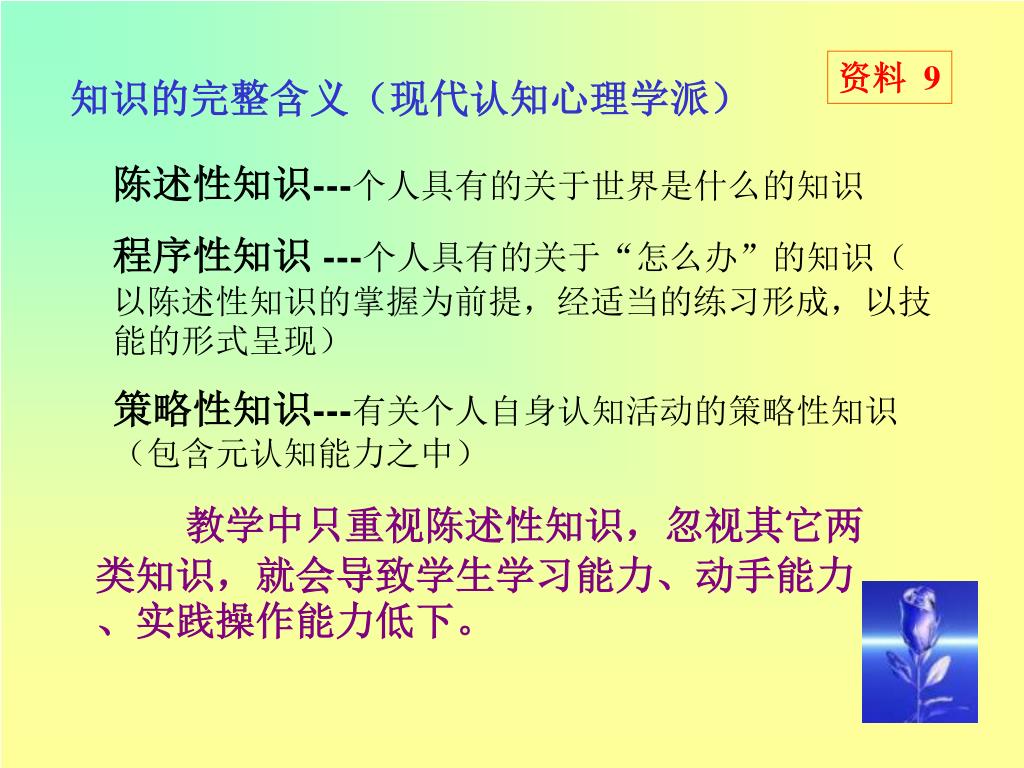 资料 9

知识的完整含义（现代认知心理学派）

陈述性知识---个人具有的关于世界是什么的知识

程序性知识 ---个人具有的关于“怎么办”的知识（以陈述性知识的掌握为前提，经适当的练习形成，以技能的形式呈现）

策略性知识---有关个人自身认知活动的策略性知识（包含元认知能力之中）

教学中只重视陈述性知识，忽视其它两类知识，就会导致学生学习能力、动手能力、实践操作能力低下。